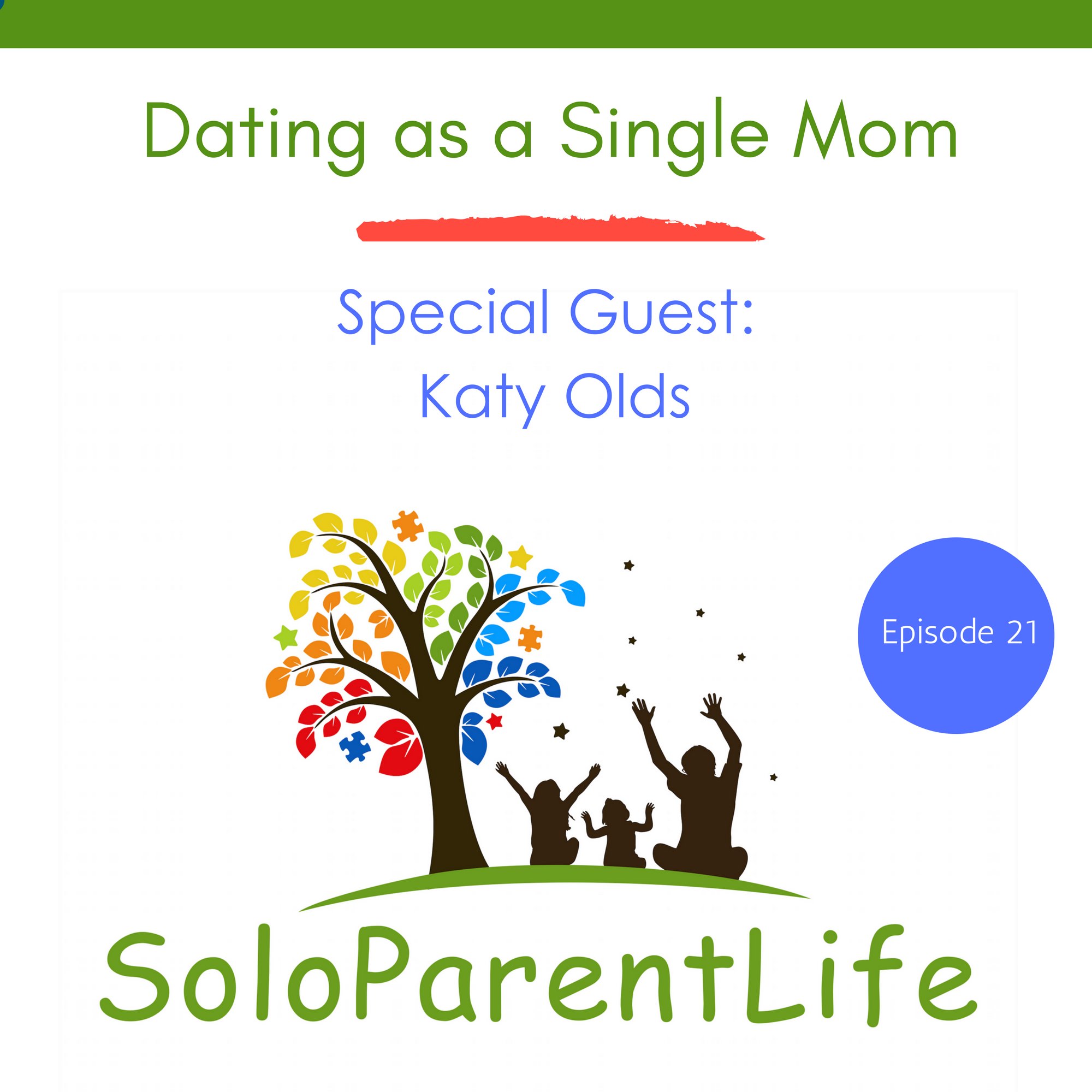 Dating as a Single Mom

Special Guest:
Katy Olds

Episode 21

SoloParentLife